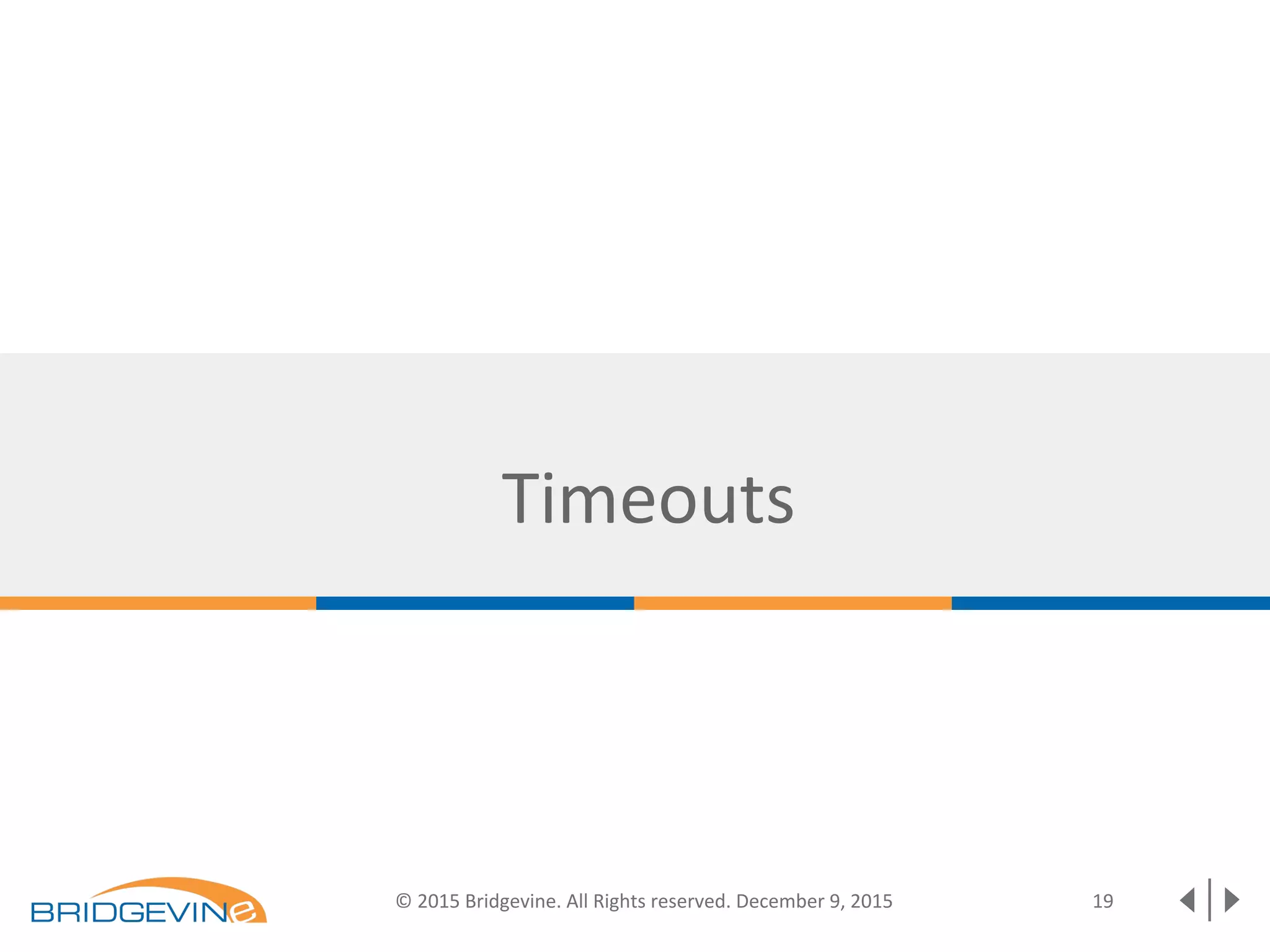 Timeouts

BRIDGEVINe

© 2015 Bridgevine. All Rights reserved. December 9, 2015

19